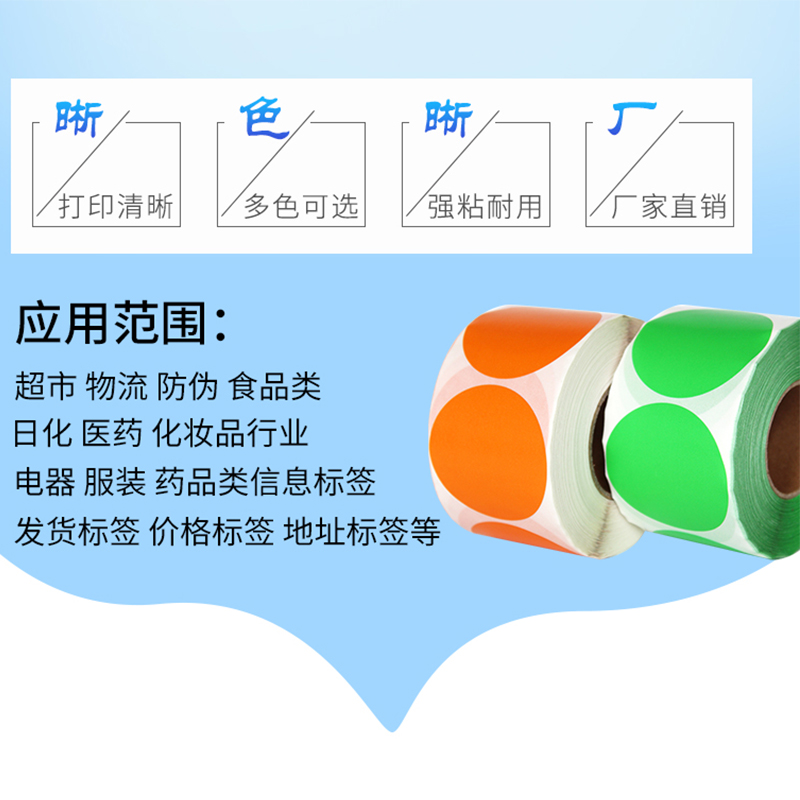 晰
打印清晰

色
多色可选

晰
强粘耐用

厂
厂家直销

应用范围：
超市 物流 防伪 食品类
日化 医药 化妆品行业
电器 服装 药品类信息标签
发货标签 价格标签 地址标签等